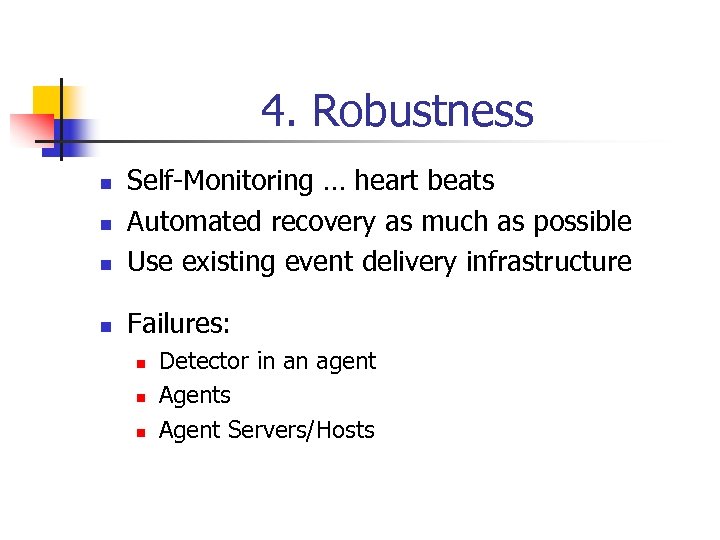 4. Robustness

- Self-Monitoring … heart beats
- Automated recovery as much as possible
- Use existing event delivery infrastructure

- Failures:
  - Detector in an agent
  - Agents
  - Agent Servers/Hosts